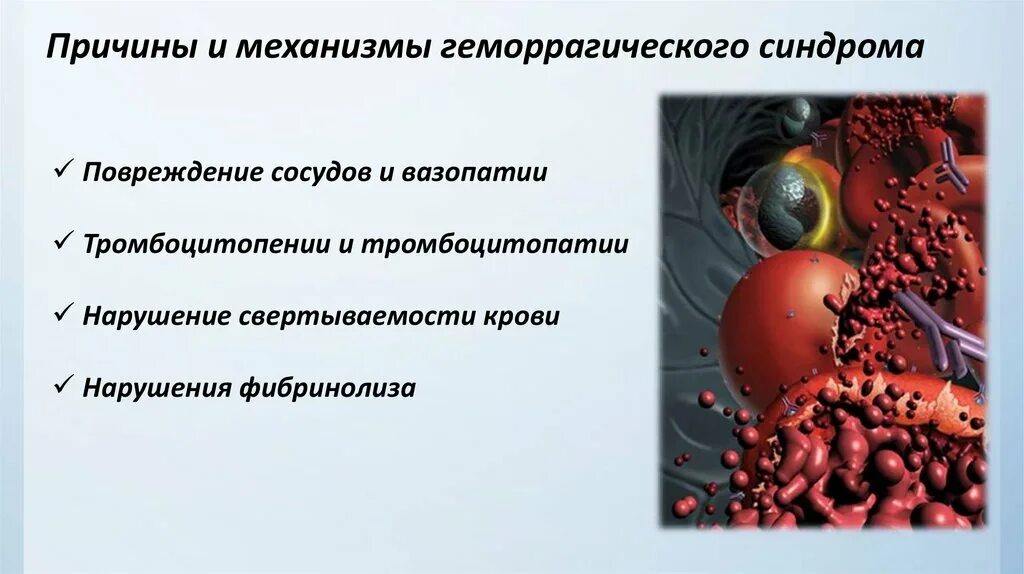 Причины и механизмы геморрагического синдрома

✓ Повреждение сосудов и вазопатии

✓ Тромбоцитопении и тромбоцитопатии

✓ Нарушение свертываемости крови

✓ Нарушения фибринолиза